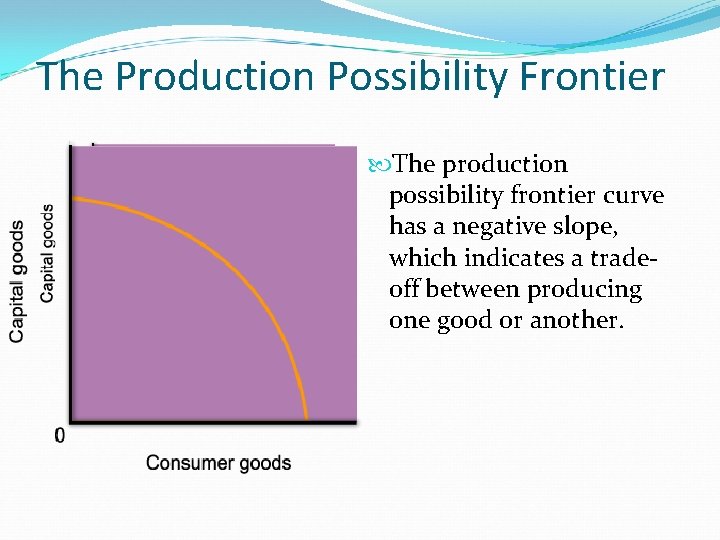 The Production Possibility Frontier

Capital goods

Capital goods

0

Consumer goods

The production possibility frontier curve has a negative slope, which indicates a trade-off between producing one good or another.